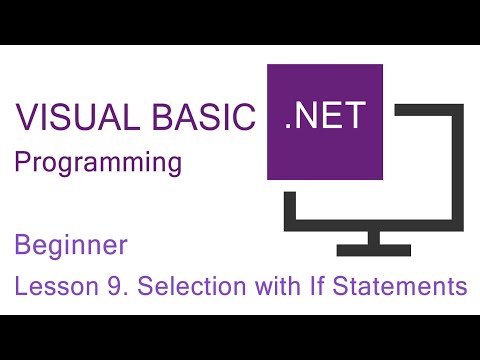 VISUAL BASIC .NET
Programming

Beginner
Lesson 9. Selection with If Statements